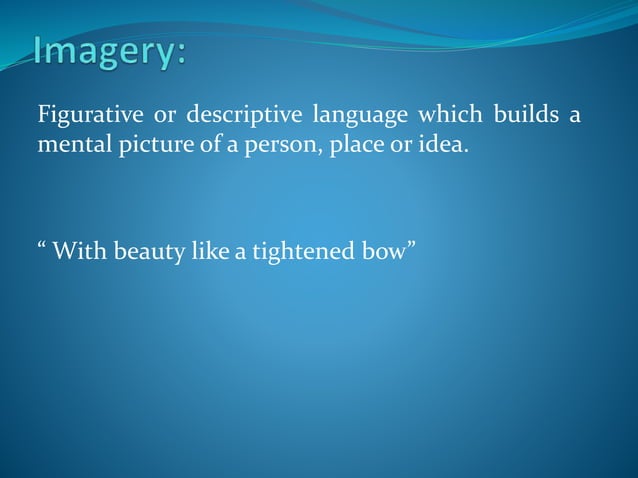 Imagery:

Figurative or descriptive language which builds a mental picture of a person, place or idea.

“ With beauty like a tightened bow”